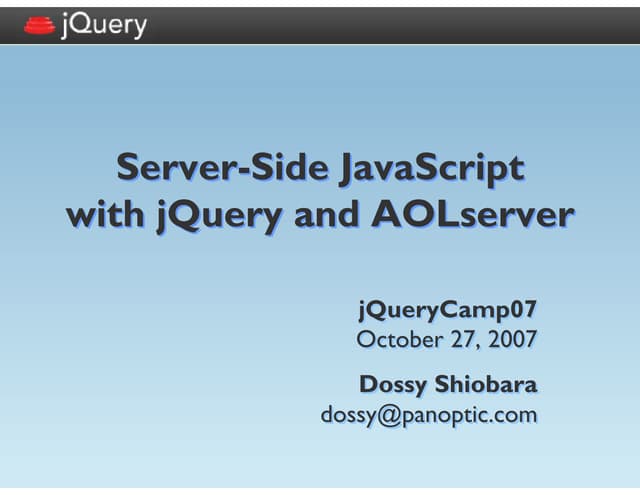 jQuery

Server-Side JavaScript with jQuery and AOLserver

jQueryCamp07
October 27, 2007

Dossy Shiobara
dossy@panoptic.com